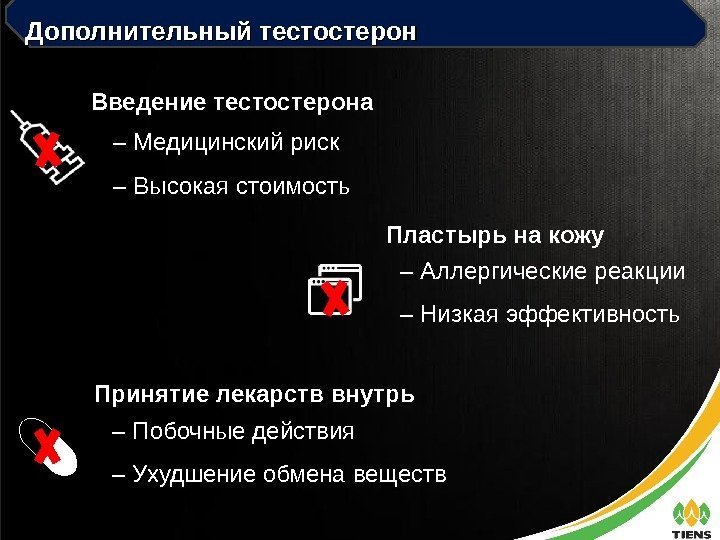 Дополнительный тестостерон

Введение тестостерона

– Медицинский риск

– Высокая стоимость

Пластырь на кожу

– Аллергические реакции

– Низкая эффективность

Принятие лекарств внутрь

– Побочные действия

– Ухудшение обмена веществ

TIENS